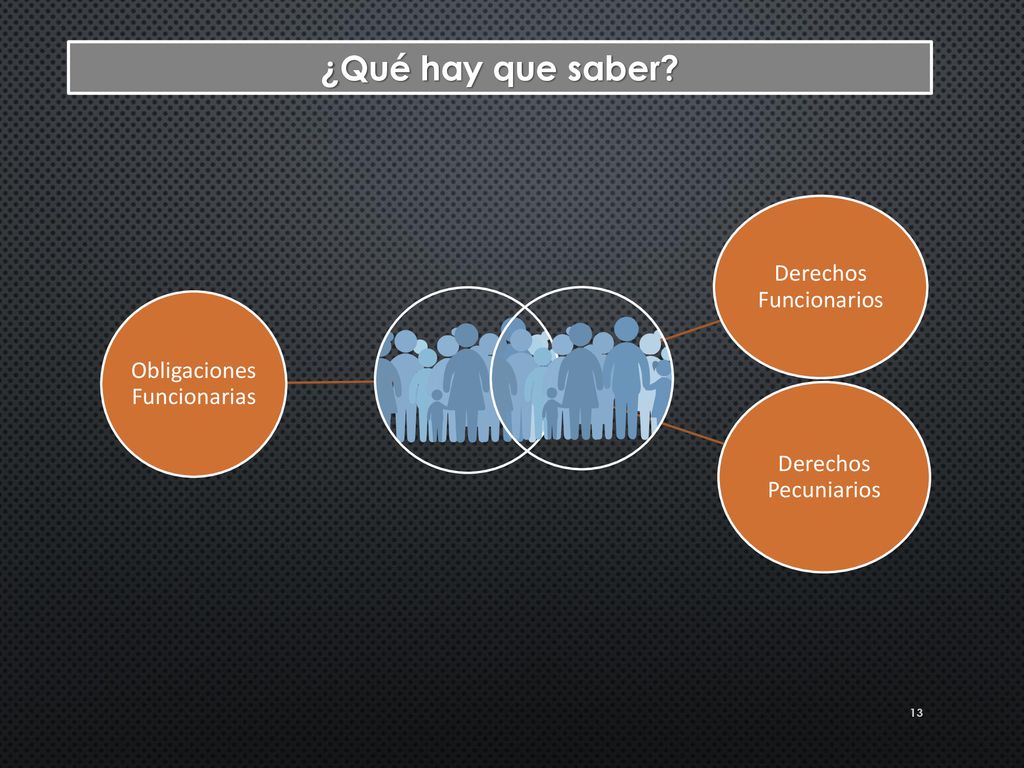 ¿Qué hay que saber?

Obligaciones Funcionarias

Derechos Funcionarios

Derechos Pecuniarios

13